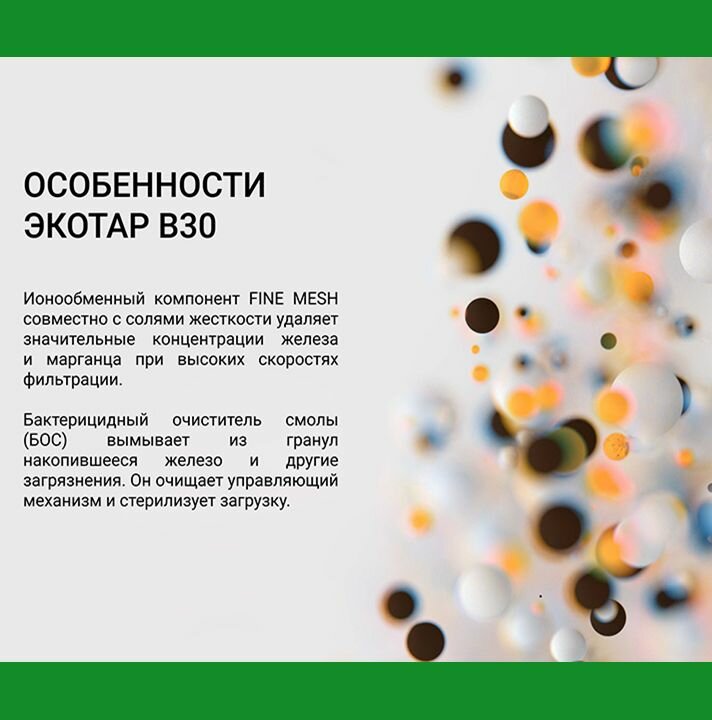 ОСОБЕННОСТИ ЭКОТАР В30

Ионообменный компонент FINE MESH совместно с солями жесткости удаляет значительные концентрации железа и марганца при высоких скоростях фильтрации.

Бактерицидный очиститель смолы (БОС) вымывает из гранул накопившееся железо и другие загрязнения. Он очищает управляющий механизм и стерилизует загрузку.